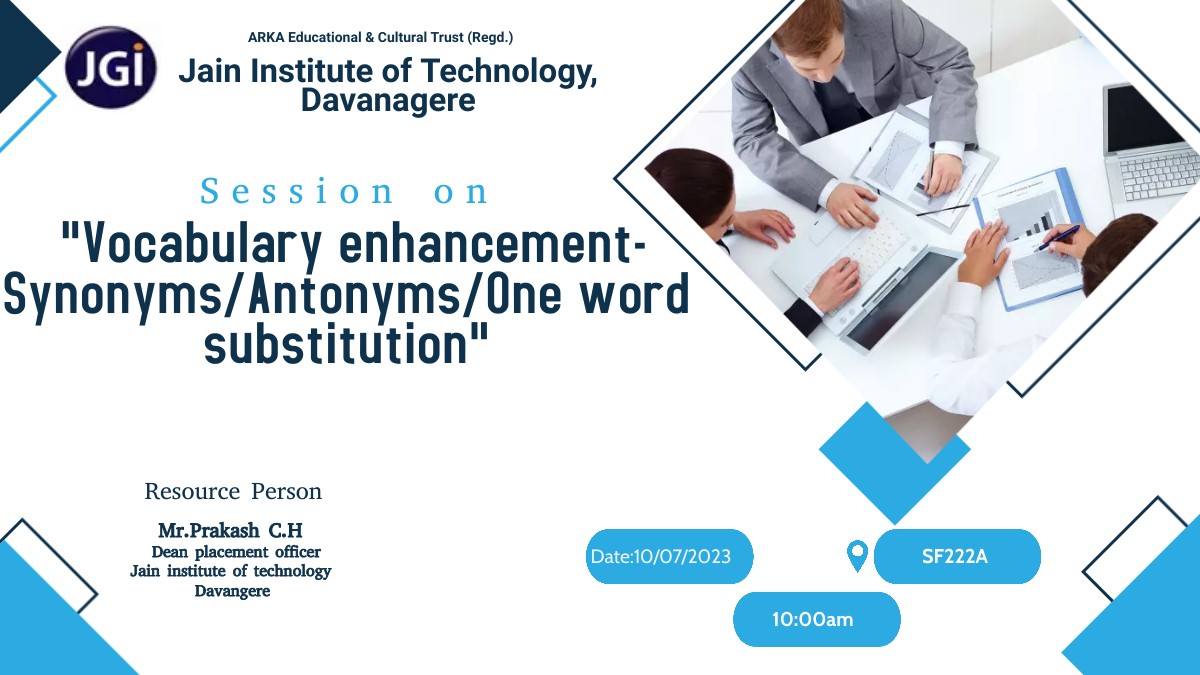 JGI

ARKA Educational & Cultural Trust (Regd.)

Jain Institute of Technology, Davanagere

Session on

"Vocabulary enhancement-Synonyms/Antonyms/One word substitution"

Resource Person

Mr.Prakash C.H
Dean placement officer
Jain institute of technology
Davangere

Date:10/07/2023

SF222A

10:00am